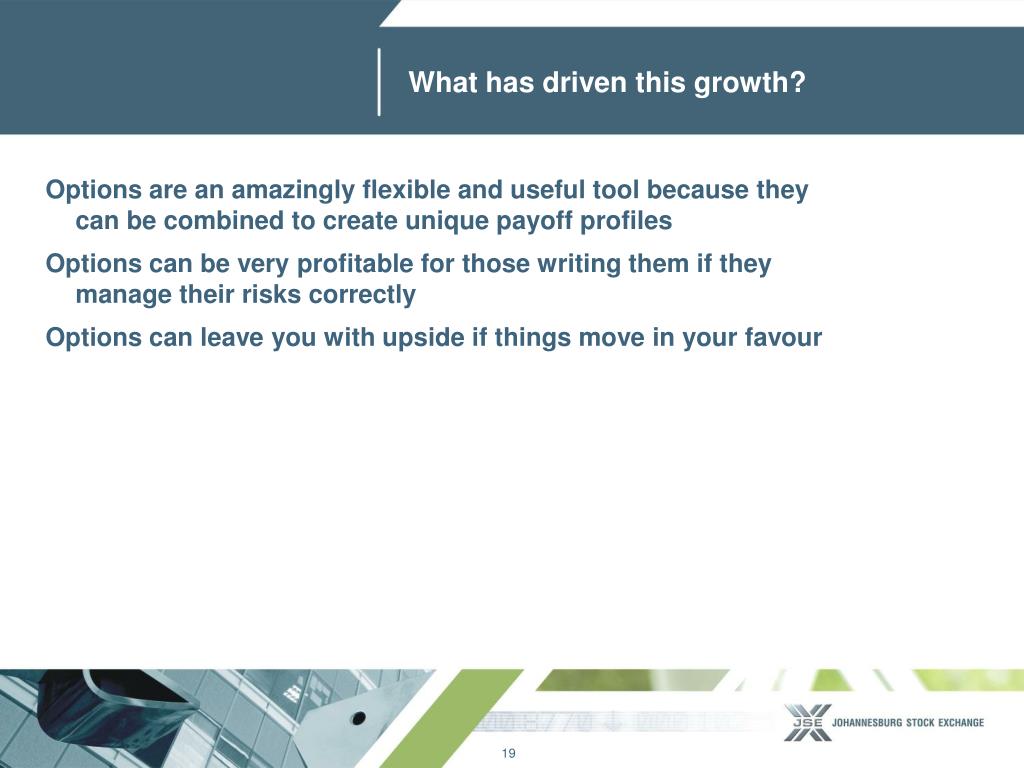 What has driven this growth?

Options are an amazingly flexible and useful tool because they can be combined to create unique payoff profiles

Options can be very profitable for those writing them if they manage their risks correctly

Options can leave you with upside if things move in your favour

JSE JOHANNESBURG STOCK EXCHANGE

19